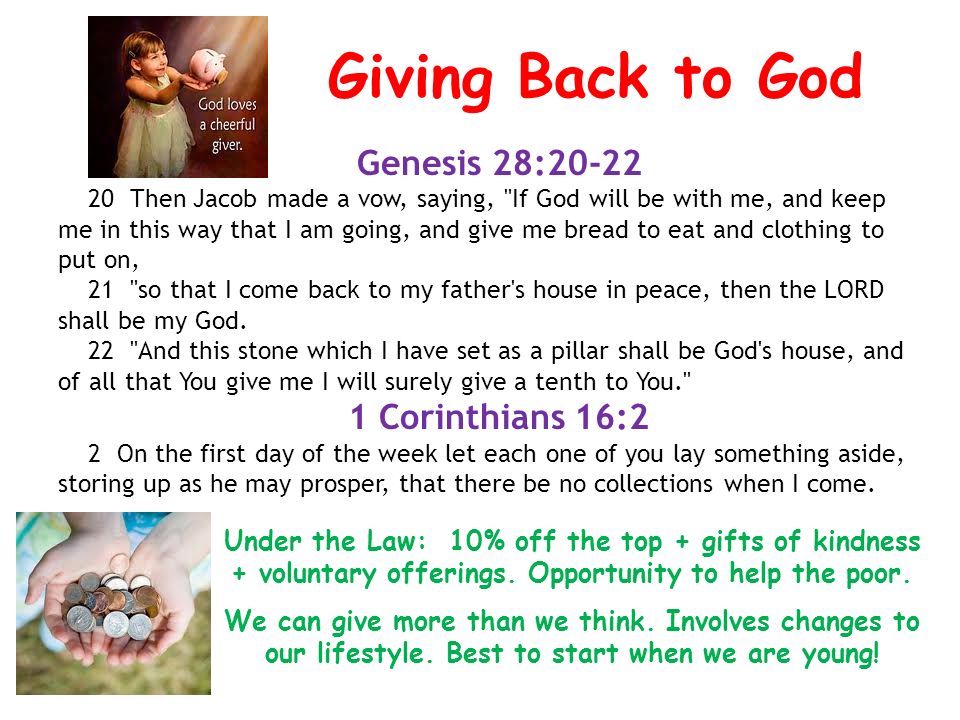 God loves a cheerful giver.

Giving Back to God

Genesis 28:20-22

20 Then Jacob made a vow, saying, "If God will be with me, and keep me in this way that I am going, and give me bread to eat and clothing to put on,

21 "so that I come back to my father's house in peace, then the LORD shall be my God.

22 "And this stone which I have set as a pillar shall be God's house, and of all that You give me I will surely give a tenth to You."

1 Corinthians 16:2

2 On the first day of the week let each one of you lay something aside, storing up as he may prosper, that there be no collections when I come.

Under the Law: 10% off the top + gifts of kindness + voluntary offerings. Opportunity to help the poor.

We can give more than we think. Involves changes to our lifestyle. Best to start when we are young!